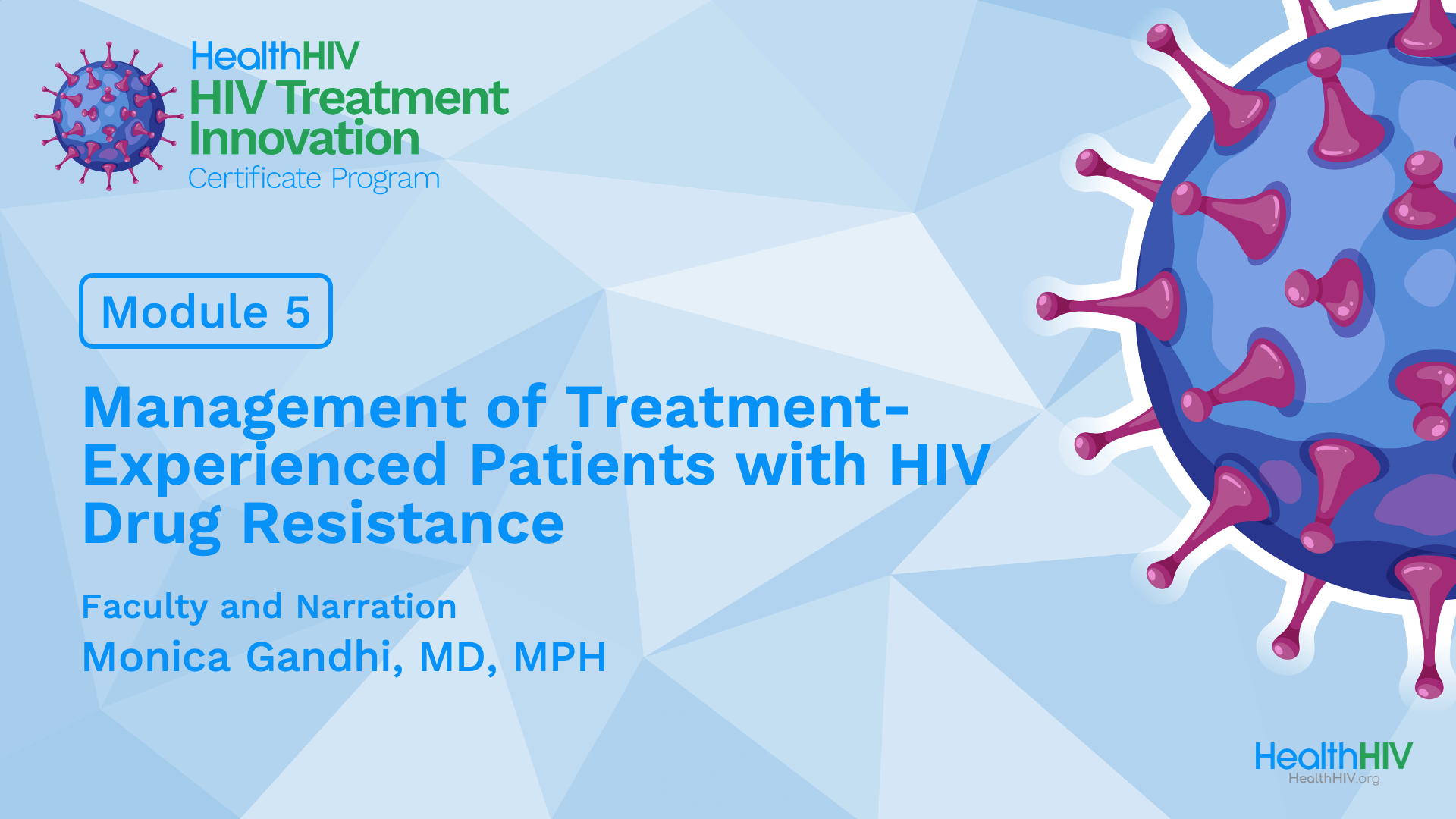 HealthHIV
HIV Treatment Innovation
Certificate Program

Module 5

Management of Treatment-Experienced Patients with HIV Drug Resistance

Faculty and Narration
Monica Gandhi, MD, MPH

HealthHIV
HealthHIV.org